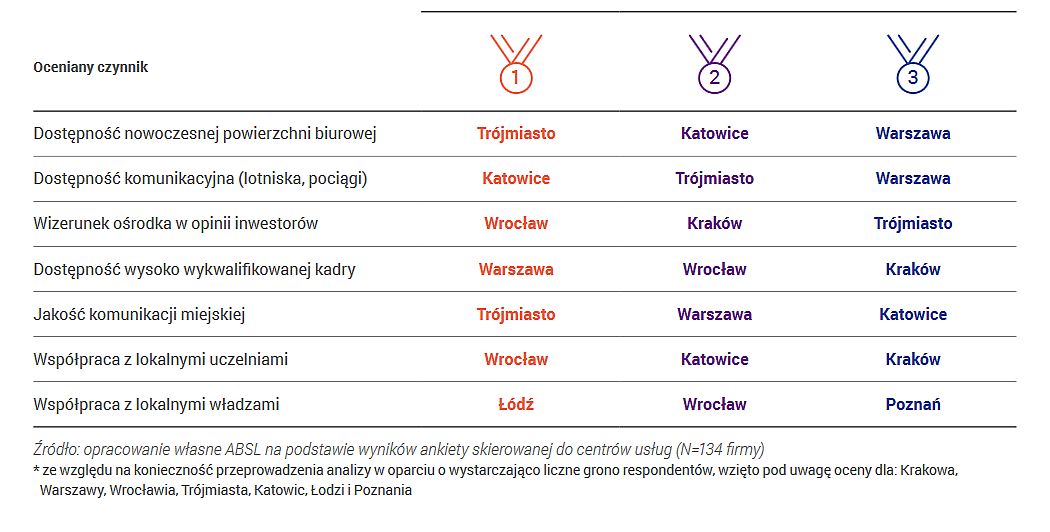 | Oceniany czynnik | 1 | 2 | 3 |
|---|---|---|---|
| Dostępność nowoczesnej powierzchni biurowej | Trójmiasto | Katowice | Warszawa |
| Dostępność komunikacyjna (lotniska, pociągi) | Katowice | Trójmiasto | Warszawa |
| Wizerunek ośrodka w opinii inwestorów | Wrocław | Kraków | Trójmiasto |
| Dostępność wysoko wykwalifikowanej kadry | Warszawa | Wrocław | Kraków |
| Jakość komunikacji miejskiej | Trójmiasto | Warszawa | Katowice |
| Współpraca z lokalnymi uczelniami | Wrocław | Katowice | Kraków |
| Współpraca z lokalnymi władzami | Łódź | Wrocław | Poznań |

Źródło: opracowanie własne ABSL na podstawie wyników ankiety skierowanej do centrów usług (N=134 firmy)
* ze względu na konieczność przeprowadzenia analizy w oparciu o wystarczająco liczne grono respondentów, wzięto pod uwagę oceny dla: Krakowa, Warszawy, Wrocławia, Trójmiasta, Katowic, Łodzi i Poznania